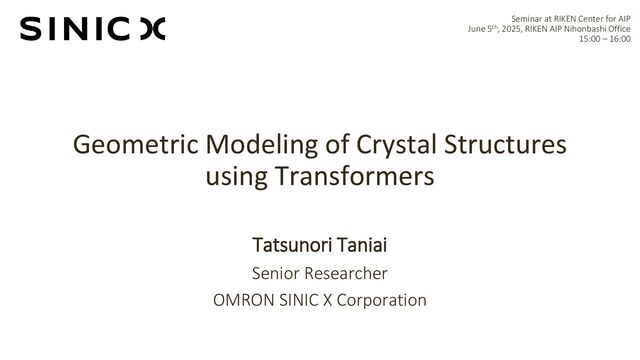 SINIC X

Seminar at RIKEN Center for AIP
June 5$^{th}$, 2025, RIKEN AIP Nihonbashi Office
15:00 – 16:00

Geometric Modeling of Crystal Structures using Transformers

Tatsunori Taniai
Senior Researcher
OMRON SINIC X Corporation